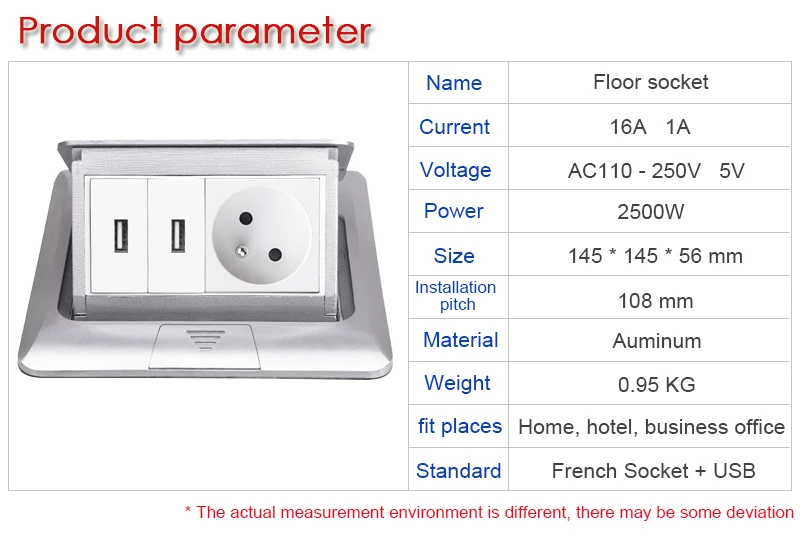 Product parameter

| Name | Floor socket |
|---|---|
| Current | 16A 1A |
| Voltage | AC110 - 250V 5V |
| Power | 2500W |
| Size | 145 * 145 * 56 mm |
| Installation pitch | 108 mm |
| Material | Auminum |
| Weight | 0.95 KG |
| fit places | Home, hotel, business office |
| Standard | French Socket + USB |

* The actual measurement environment is different, there may be some deviation